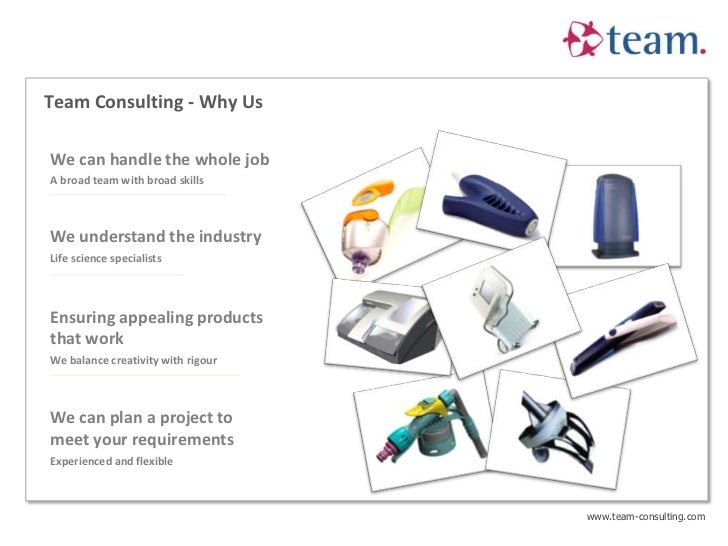 team.

Team Consulting - Why Us

We can handle the whole job
A broad team with broad skills

We understand the industry
Life science specialists

Ensuring appealing products that work
We balance creativity with rigour

We can plan a project to meet your requirements
Experienced and flexible

www.team-consulting.com